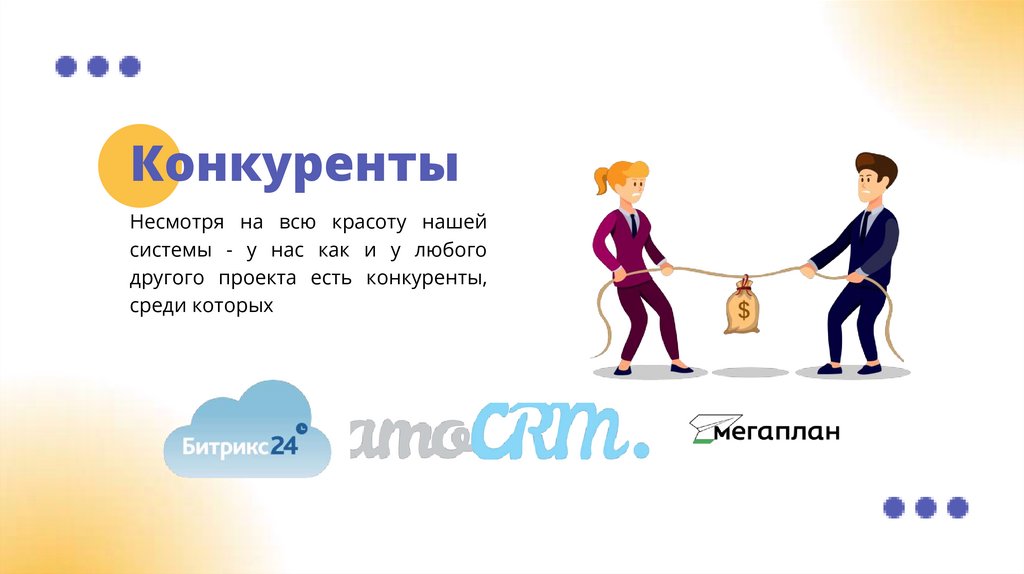 Конкуренты

Несмотря на всю красоту нашей системы - у нас как и у любого другого проекта есть конкуренты, среди которых

$

Битрикс24

amoCRM.

мегаплан